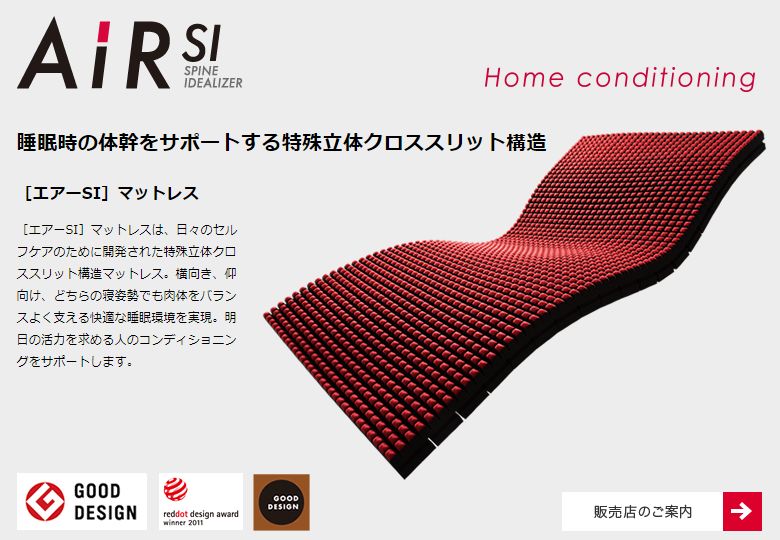 AiR SI
SPINE IDEALIZER

Home conditioning

睡眠時の体幹をサポートする特殊立体クロススリット構造

［エアーSI］マットレス

［エアーSI］マットレスは、日々のセルフケアのために開発された特殊立体クロススリット構造マットレス。横向き、仰向け、どちらの寝姿勢でも肉体をバランスよく支える快適な睡眠環境を実現。明日の活力を求める人のコンディショニングをサポートします。

GOOD DESIGN

reddot design award winner 2011

GOOD DESIGN

販売店のご案内